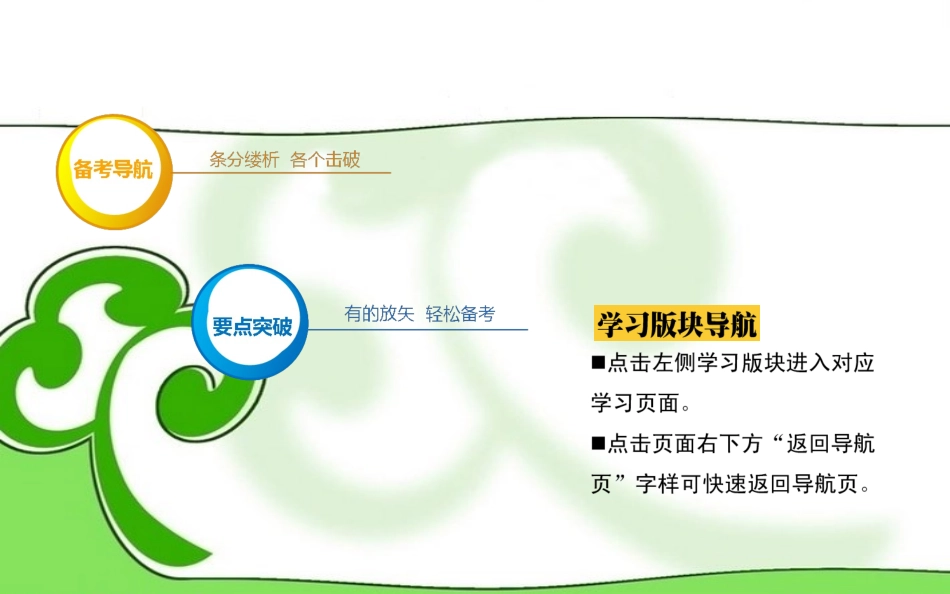 备考导航

条分缕析 各个击破

要点突破

有的放矢 轻松备考

学习版块导航

■点击左侧学习版块进入对应学习页面。

■点击页面右下方“返回导航页”字样可快速返回导航页。